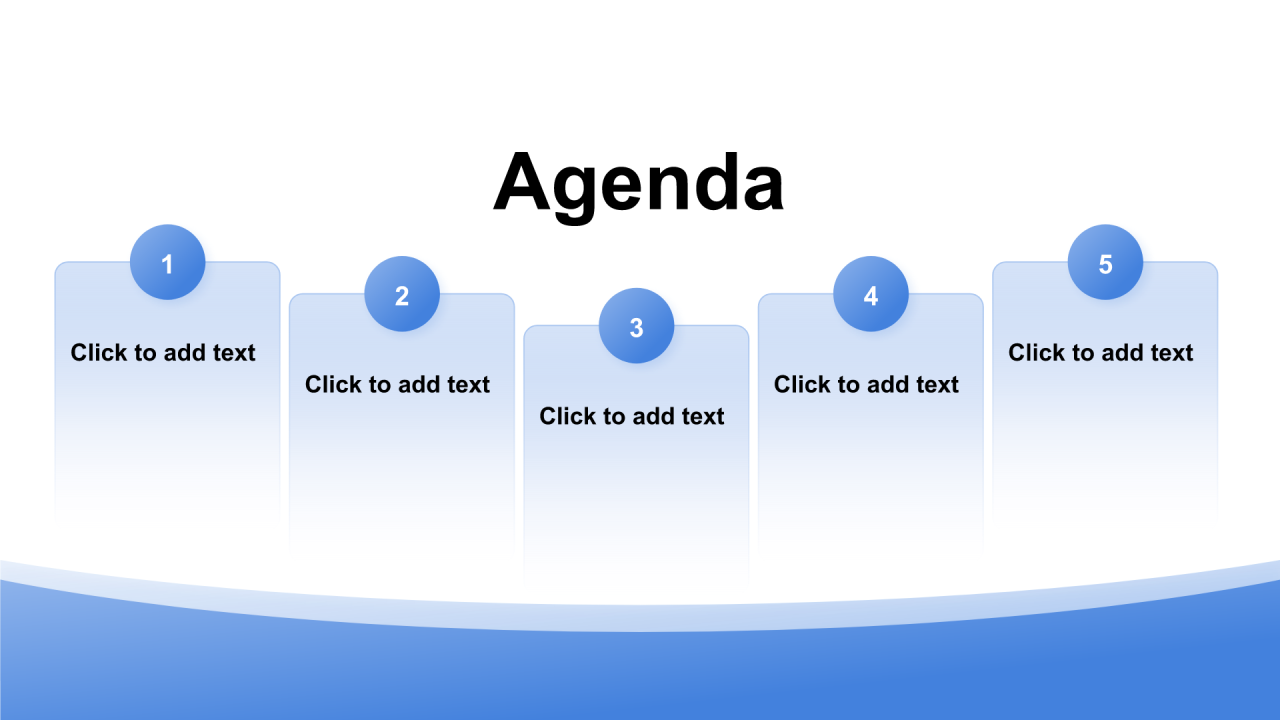 Agenda

1
Click to add text

2
Click to add text

3
Click to add text

4
Click to add text

5
Click to add text